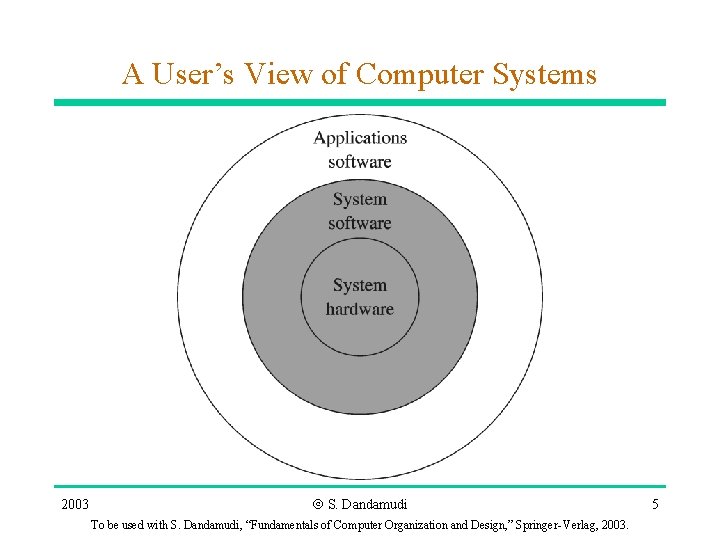 A User's View of Computer Systems

Applications software

System software

System hardware

2003

© S. Dandamudi

5

To be used with S. Dandamudi, "Fundamentals of Computer Organization and Design," Springer-Verlag, 2003.